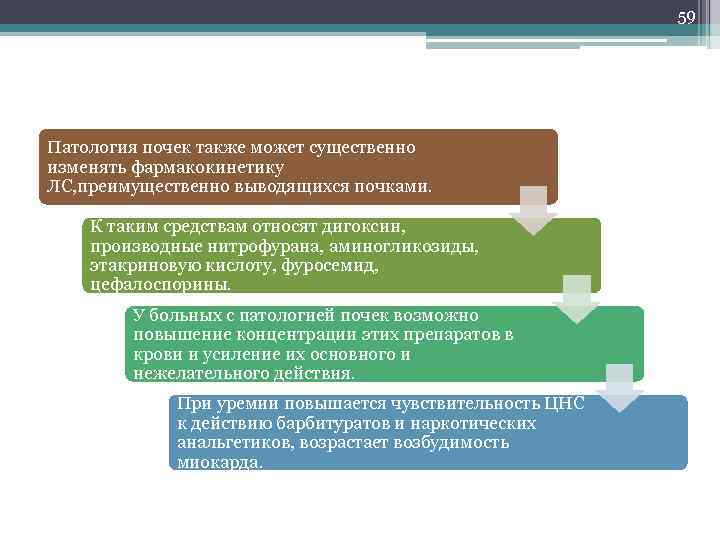 59

Патология почек также может существенно изменять фармакокинетику ЛС,преимущественно выводящихся почками.

К таким средствам относят дигоксин, производные нитрофурана, аминогликозиды, этакриновую кислоту, фуросемид, цефалоспорины.

У больных с патологией почек возможно повышение концентрации этих препаратов в крови и усиление их основного и нежелательного действия.

При уремии повышается чувствительность ЦНС к действию барбитуратов и наркотических анальгетиков, возрастает возбудимость миокарда.